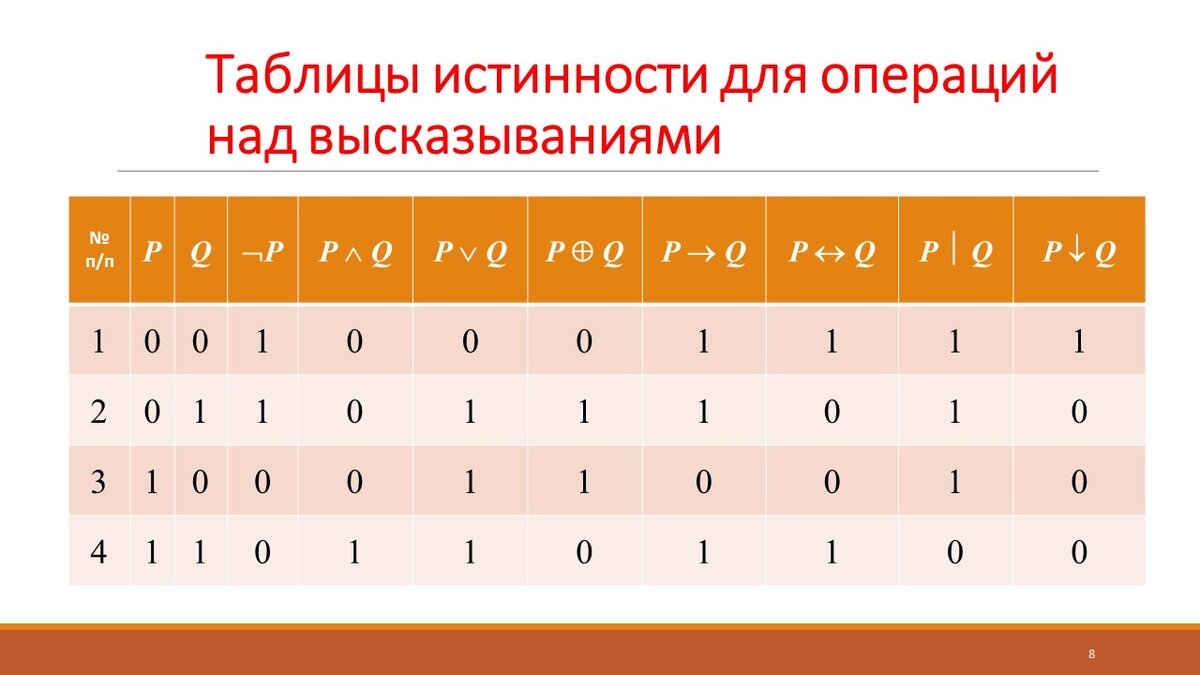 Таблицы истинности для операций над высказываниями

| № п/п | $P$ | $Q$ | $\neg P$ | $P \wedge Q$ | $P \vee Q$ | $P \oplus Q$ | $P \rightarrow Q$ | $P \leftrightarrow Q$ | $P \mid Q$ | $P \downarrow Q$ |
|---|---|---|---|---|---|---|---|---|---|---|
| 1 | 0 | 0 | 1 | 0 | 0 | 0 | 1 | 1 | 1 | 1 |
| 2 | 0 | 1 | 1 | 0 | 1 | 1 | 1 | 0 | 1 | 0 |
| 3 | 1 | 0 | 0 | 0 | 1 | 1 | 0 | 0 | 1 | 0 |
| 4 | 1 | 1 | 0 | 1 | 1 | 0 | 1 | 1 | 0 | 0 |

8